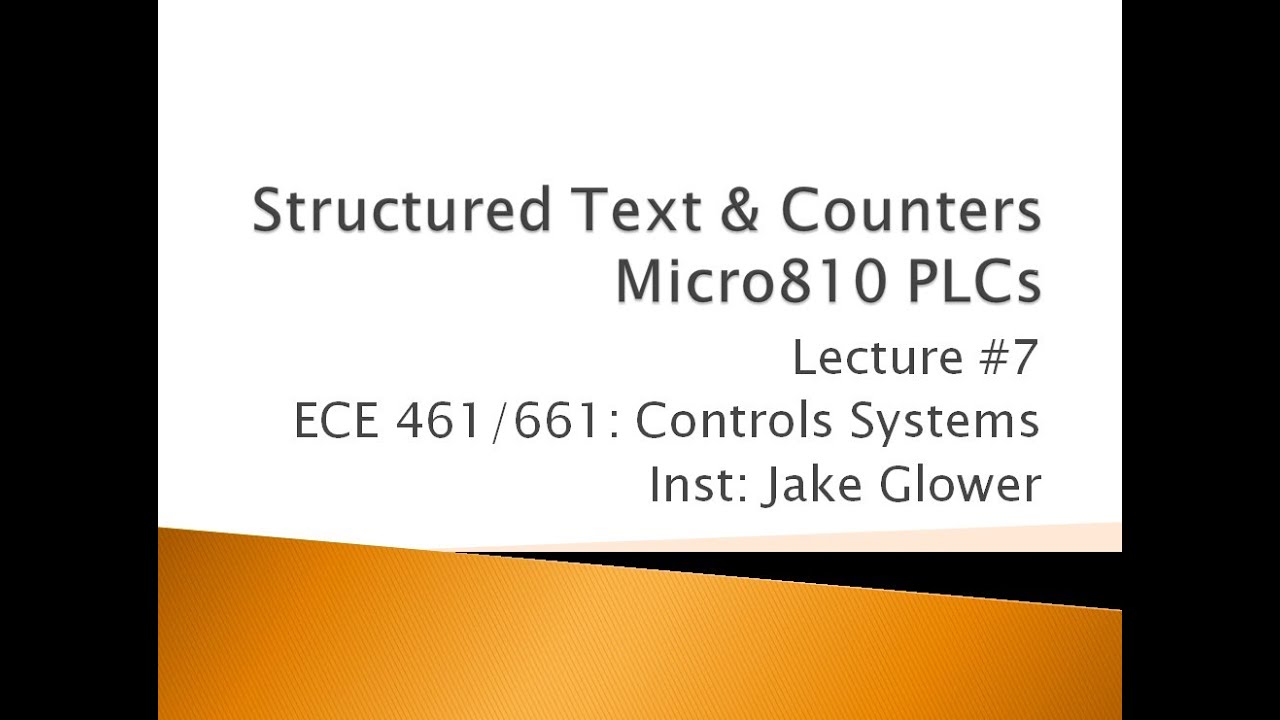 Structured Text & Counters
Micro810 PLCs

Lecture #7
ECE 461/661: Controls Systems
Inst: Jake Glower